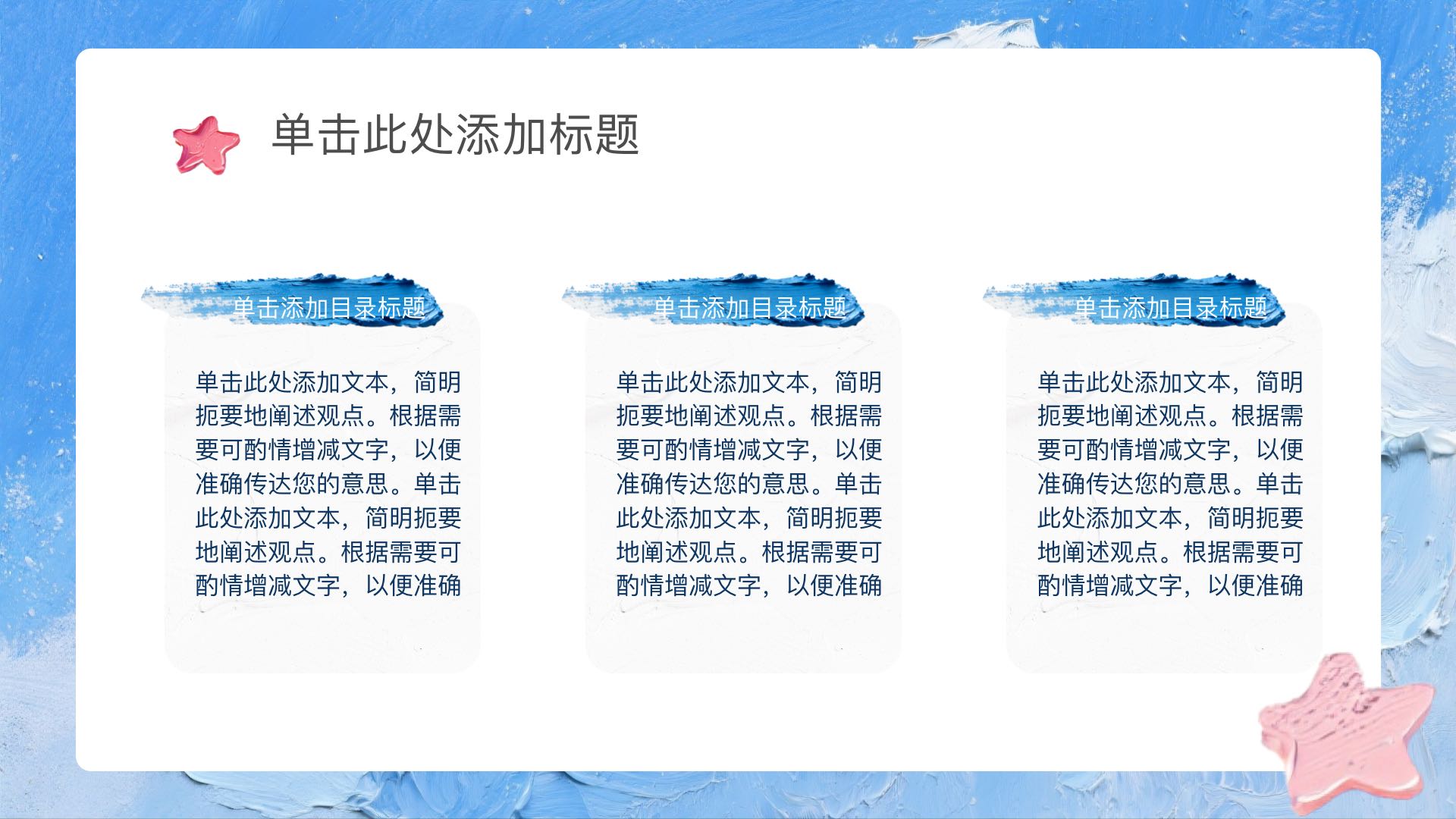 单击此处添加标题

单击添加目录标题

单击此处添加文本，简明扼要地阐述观点。根据需要可酌情增减文字，以便准确传达您的意思。单击此处添加文本，简明扼要地阐述观点。根据需要可酌情增减文字，以便准确

单击添加目录标题

单击此处添加文本，简明扼要地阐述观点。根据需要可酌情增减文字，以便准确传达您的意思。单击此处添加文本，简明扼要地阐述观点。根据需要可酌情增减文字，以便准确

单击添加目录标题

单击此处添加文本，简明扼要地阐述观点。根据需要可酌情增减文字，以便准确传达您的意思。单击此处添加文本，简明扼要地阐述观点。根据需要可酌情增减文字，以便准确